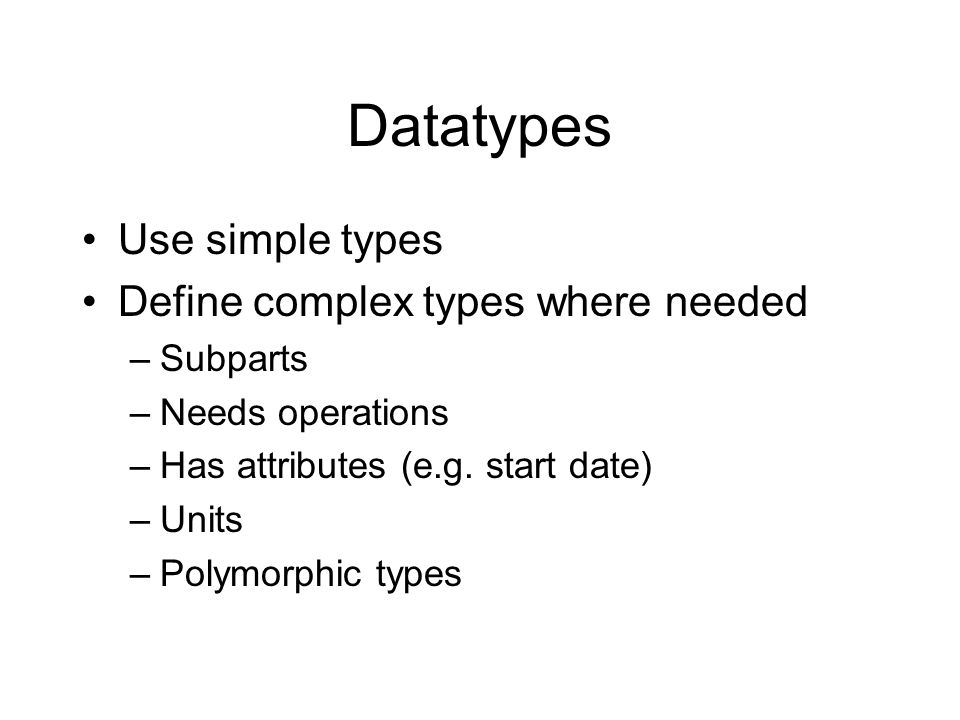 Datatypes

• Use simple types
• Define complex types where needed
– Subparts
– Needs operations
– Has attributes (e.g. start date)
– Units
– Polymorphic types